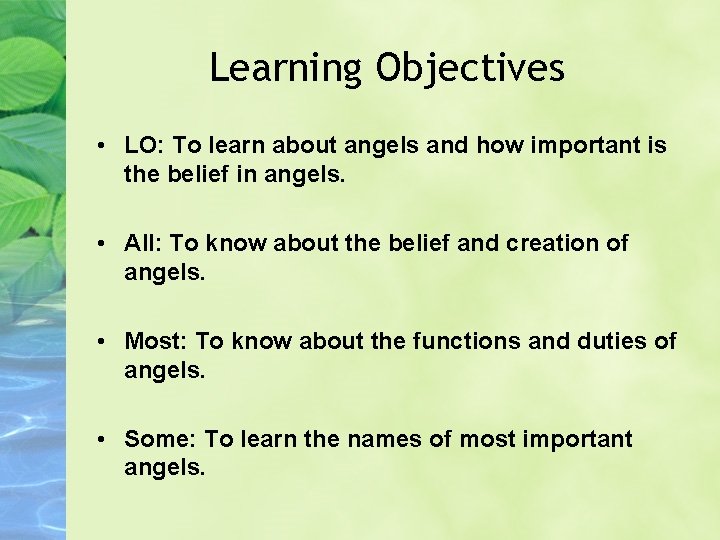 Learning Objectives

• LO: To learn about angels and how important is the belief in angels.

• All: To know about the belief and creation of angels.

• Most: To know about the functions and duties of angels.

• Some: To learn the names of most important angels.